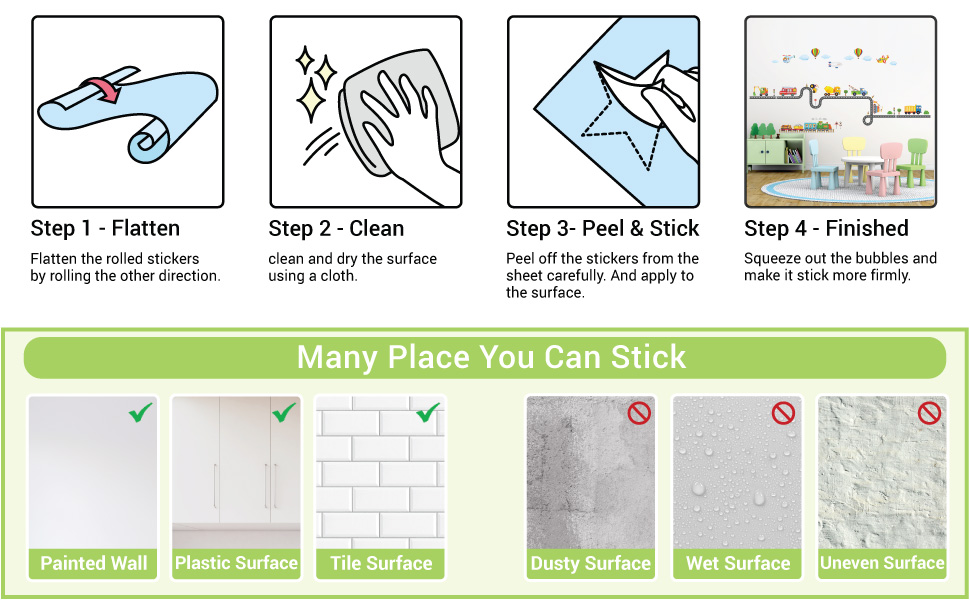 Step 1 - Flatten

Flatten the rolled stickers by rolling the other direction.

Step 2 - Clean

clean and dry the surface using a cloth.

Step 3- Peel & Stick

Peel off the stickers from the sheet carefully. And apply to the surface.

Step 4 - Finished

Squeeze out the bubbles and make it stick more firmly.

Many Place You Can Stick

Painted Wall

Plastic Surface

Tile Surface

Dusty Surface

Wet Surface

Uneven Surface